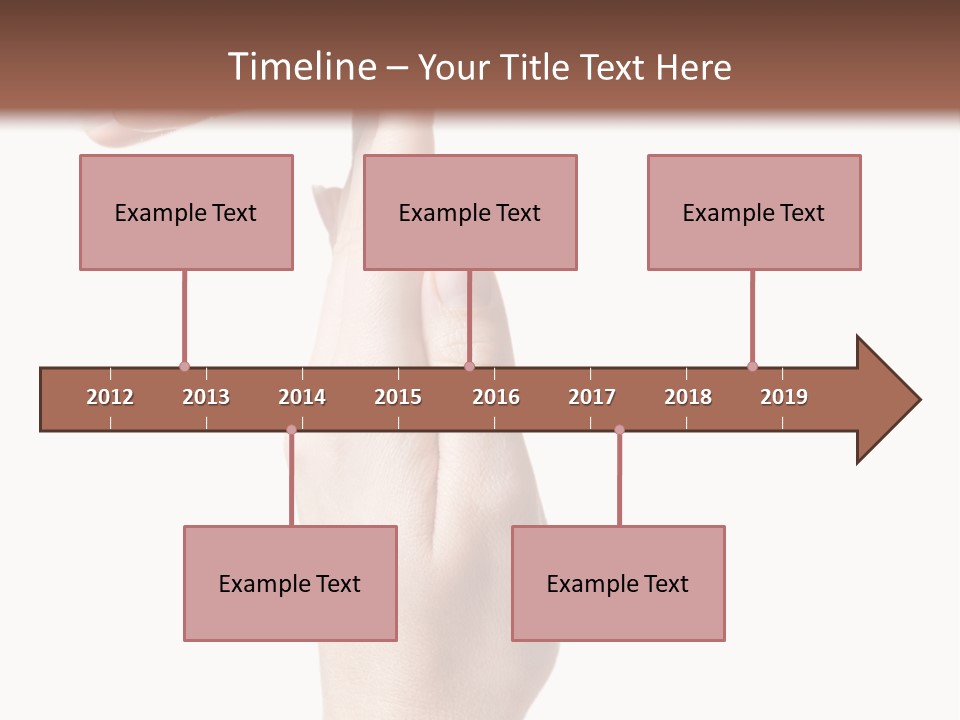 Timeline – Your Title Text Here

Example Text

Example Text

Example Text

2012 2013 2014 2015 2016 2017 2018 2019

Example Text

Example Text